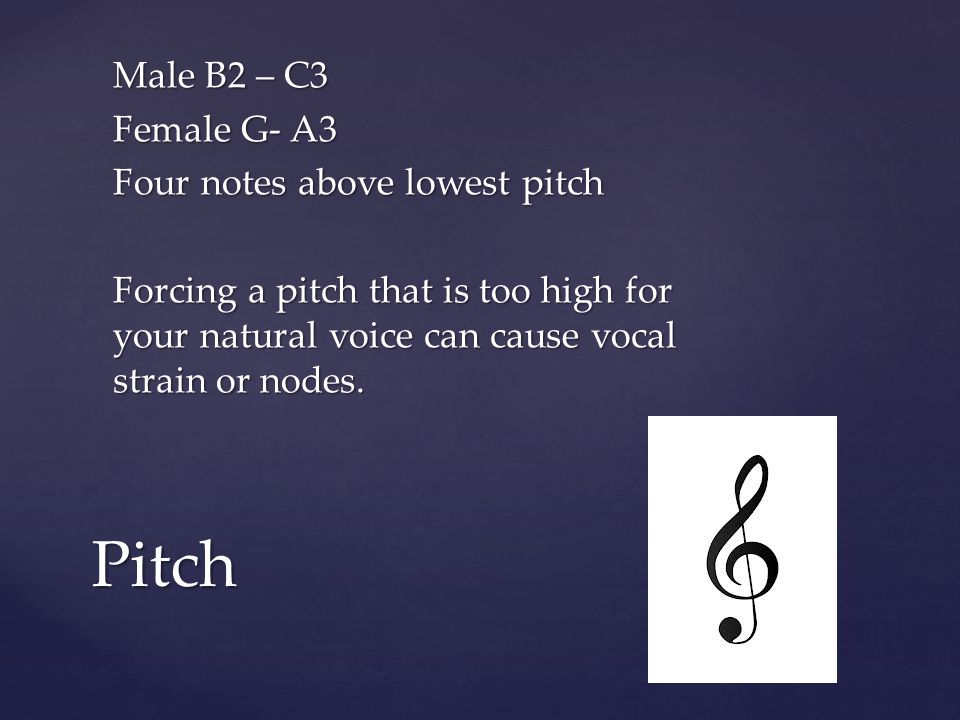 Male B2 – C3
Female G- A3
Four notes above lowest pitch

Forcing a pitch that is too high for your natural voice can cause vocal strain or nodes.

Pitch